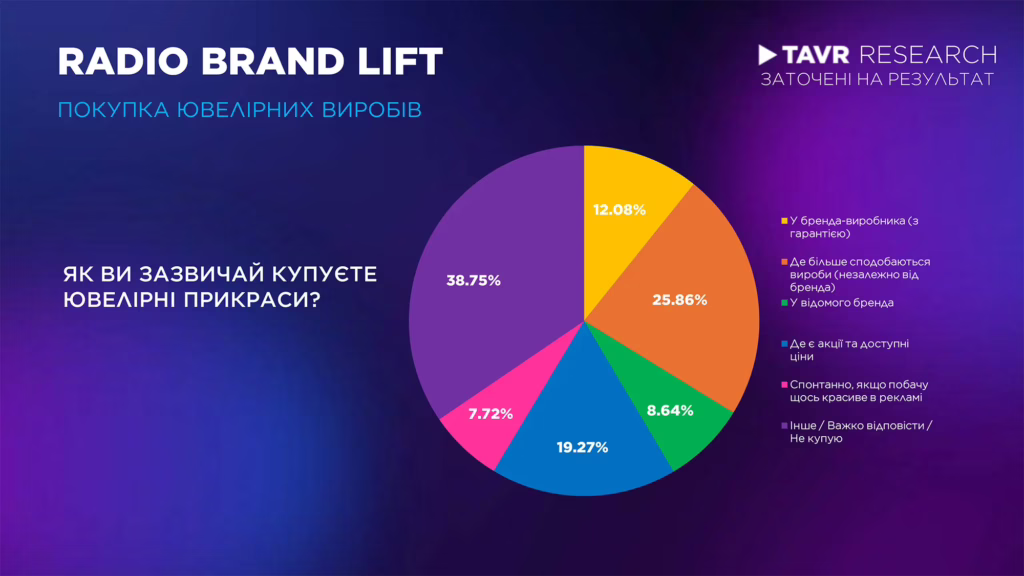 RADIO BRAND LIFT

ПОКУПКА ЮВЕЛІРНИХ ВИРОБІВ

TAVR RESEARCH
ЗАТОЧЕНІ НА РЕЗУЛЬТАТ

ЯК ВИ ЗАЗВИЧАЙ КУПУЄТЕ ЮВЕЛІРНІ ПРИКРАСИ?

12.08%
25.86%
8.64%
19.27%
7.72%
38.75%

У бренда-виробника (з гарантією)
Де більше сподобаються вироби (незалежно від бренда)
У відомого бренда
Де є акції та доступні ціни
Спонтанно, якщо побачу щось красиве в рекламі
Інше / Важко відповісти / Не купую